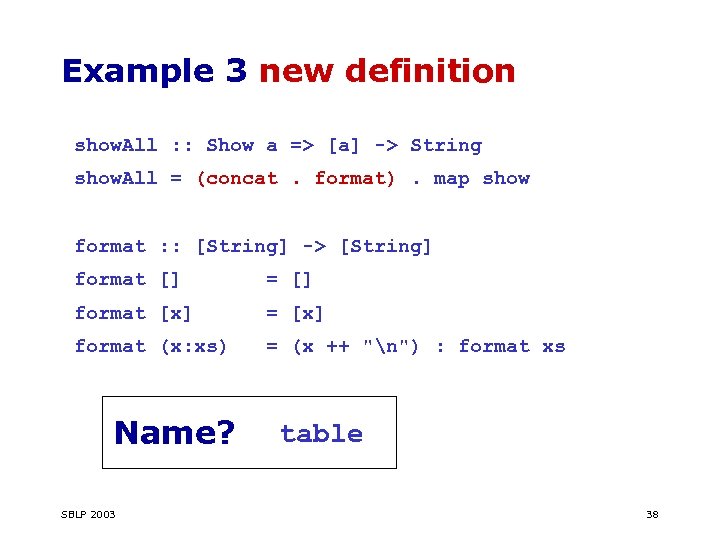 Example 3 new definition

showAll :: Show a => [a] -> String
showAll = (concat . format) . map show

format :: [String] -> [String]
format []       = []
format [x]      = [x]
format (x:xs)   = (x ++ "\n") : format xs

Name? table

SBLP 2003

38